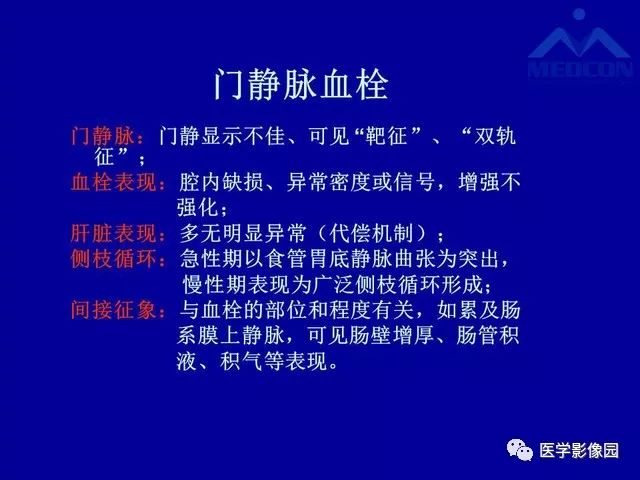 MEDCON

门静脉血栓

门静脉：门静显示不佳、可见“靶征”、“双轨征”；

血栓表现：腔内缺损、异常密度或信号，增强不强化；

肝脏表现：多无明显异常（代偿机制）；

侧枝循环：急性期以食管胃底静脉曲张为突出，慢性期表现为广泛侧枝循环形成；

间接征象：与血栓的部位和程度有关，如累及肠系膜上静脉，可见肠壁增厚、肠管积液、积气等表现。

医学影像园